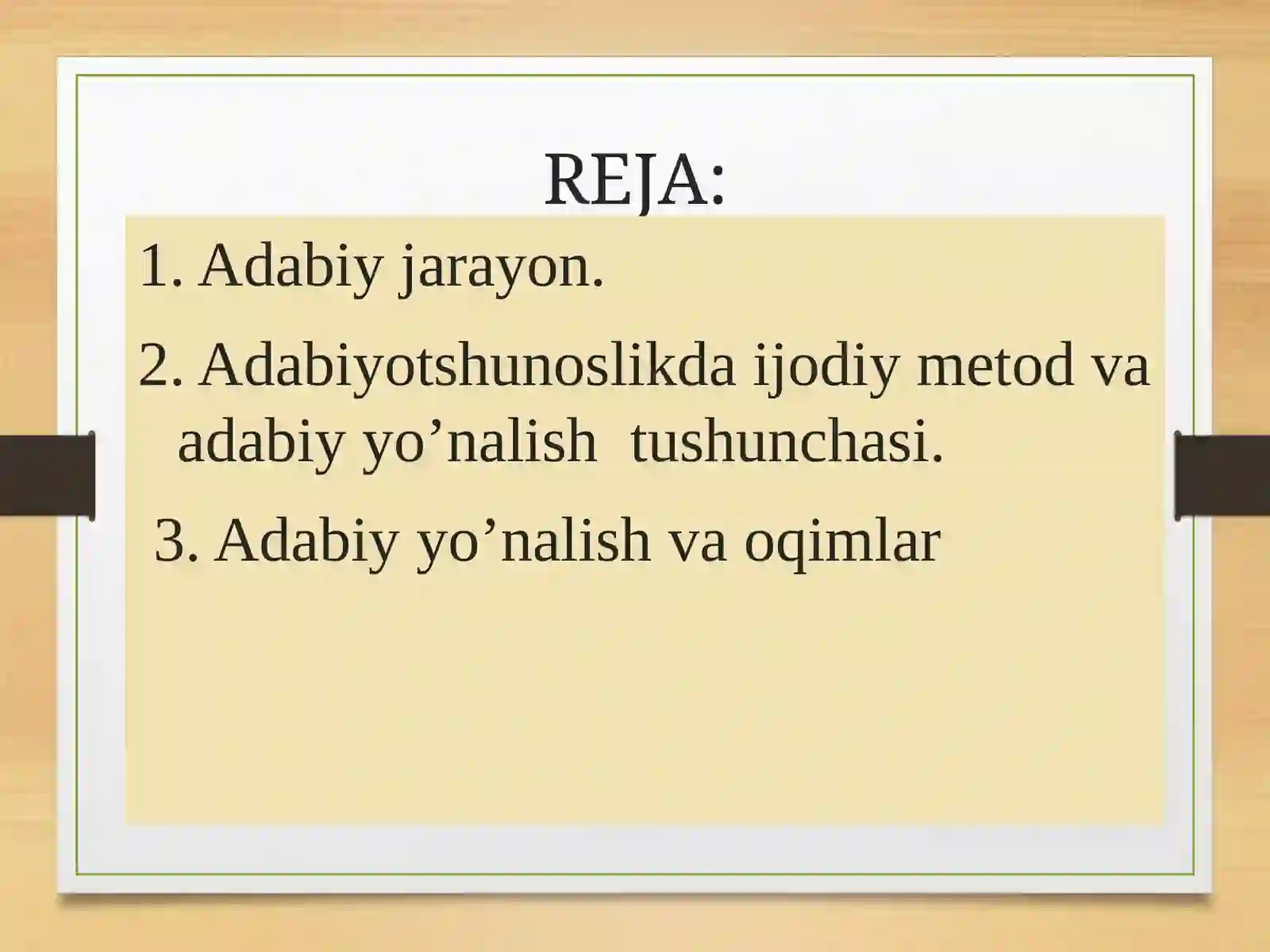 REJA:

1. Adabiy jarayon.

2. Adabiyotshunoslikda ijodiy metod va adabiy yo’nalish tushunchasi.

3. Adabiy yo’nalish va oqimlar